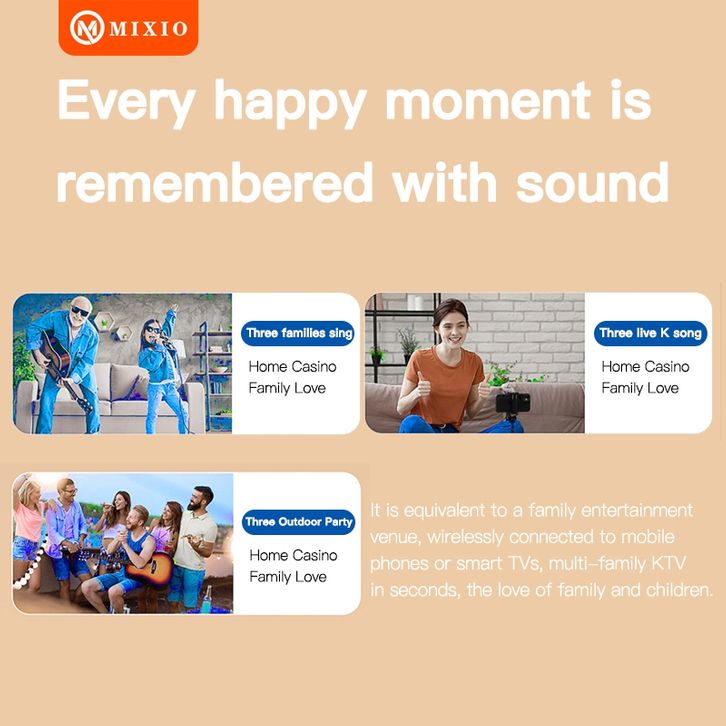 MIXIO

Every happy moment is remembered with sound

Three families sing
Home Casino
Family Love

Three live K song
Home Casino
Family Love

Three Outdoor Party
Home Casino
Family Love

It is equivalent to a family entertainment venue, wirelessly connected to mobile phones or smart TVs, multi-family KTV in seconds, the love of family and children.